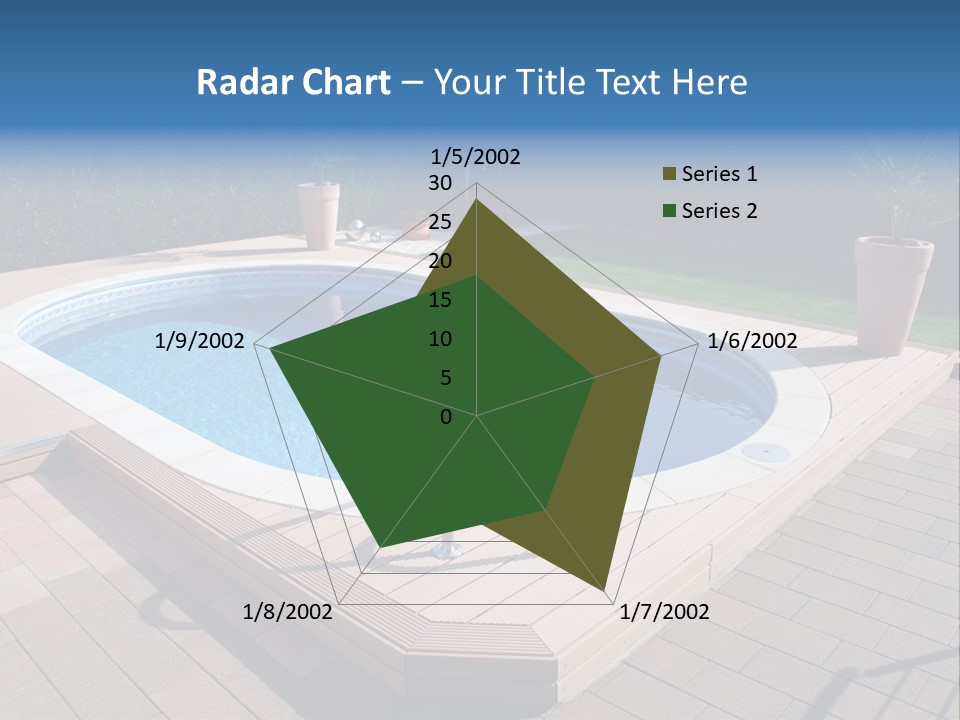 Radar Chart – Your Title Text Here

1/5/2002

30
25
20
15
10
5
0

1/6/2002

1/7/2002

1/8/2002

1/9/2002

Series 1
Series 2